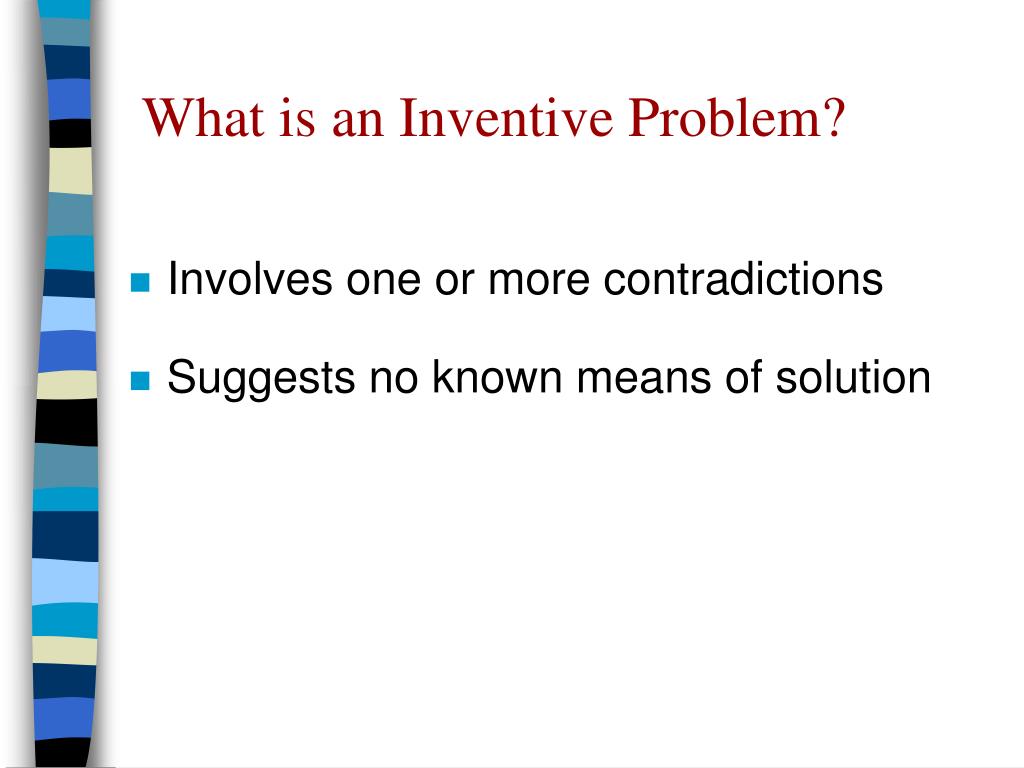 What is an Inventive Problem?

Involves one or more contradictions

Suggests no known means of solution